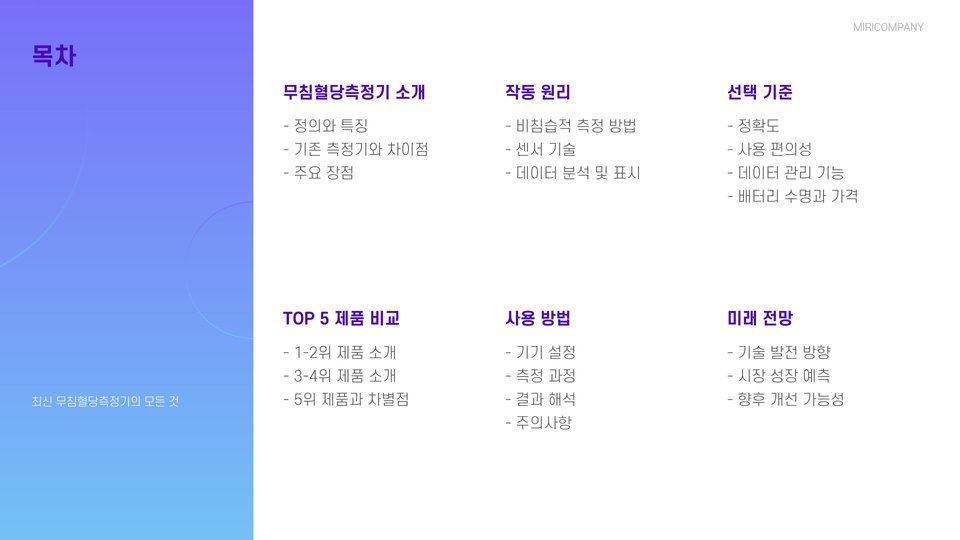 목차

최신 무침혈당측정기의 모든 것

MIRICOMPANY

무침혈당측정기 소개

- 정의와 특징
- 기존 측정기와 차이점
- 주요 장점

작동 원리

- 비침습적 측정 방법
- 센서 기술
- 데이터 분석 및 표시

선택 기준

- 정확도
- 사용 편의성
- 데이터 관리 기능
- 배터리 수명과 가격

TOP 5 제품 비교

- 1-2위 제품 소개
- 3-4위 제품 소개
- 5위 제품과 차별점

사용 방법

- 기기 설정
- 측정 과정
- 결과 해석
- 주의사항

미래 전망

- 기술 발전 방향
- 시장 성장 예측
- 향후 개선 가능성